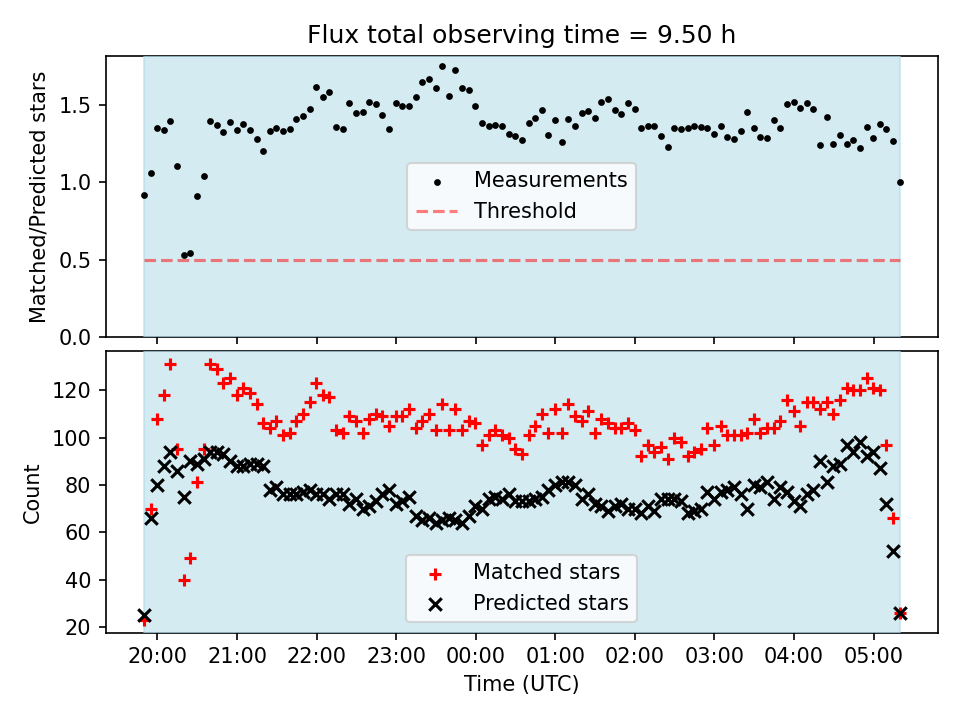 Flux total observing time = 9.50 h

Matched/Predicted stars

1.5
1.0
0.5
0.0

Measurements
Threshold

Count

120
100
80
60
40
20

Matched stars
Predicted stars

20:00 21:00 22:00 23:00 00:00 01:00 02:00 03:00 04:00 05:00
Time (UTC)